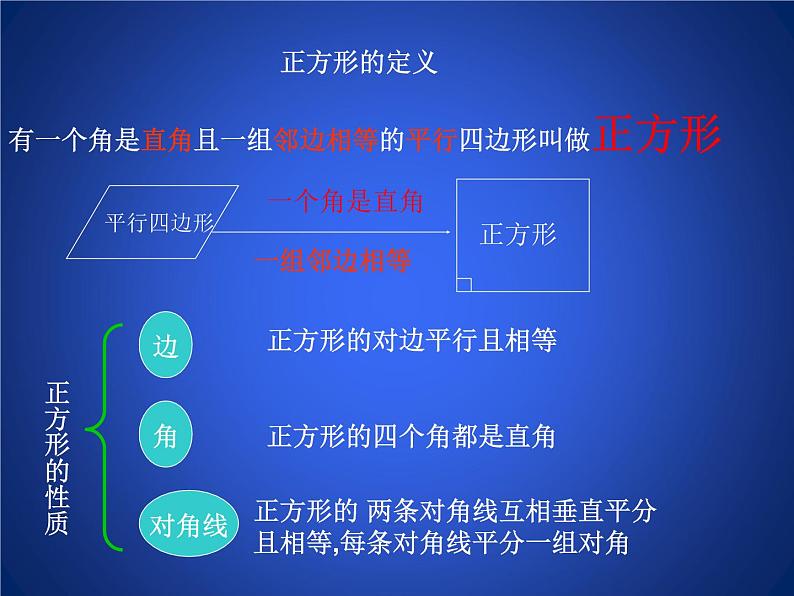 正方形的定义

有一个角是直角且一组邻边相等的平行四边形叫做正方形

平行四边形

一个角是直角

一组邻边相等

正方形

正方形的性质

边

正方形的对边平行且相等

角

正方形的四个角都是直角

对角线

正方形的 两条对角线互相垂直平分且相等,每条对角线平分一组对角